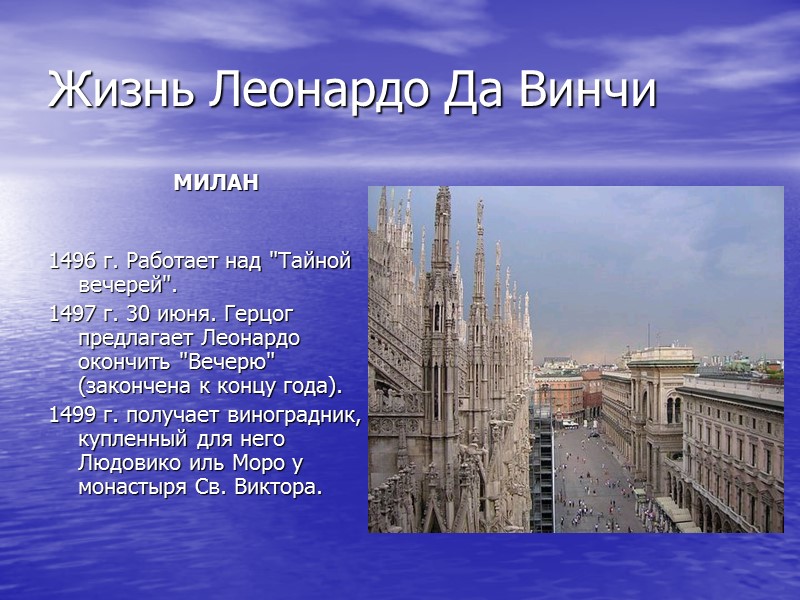 Жизнь Леонардо Да Винчи

МИЛАН

1496 г. Работает над "Тайной вечерей".

1497 г. 30 июня. Герцог предлагает Леонардо окончить "Вечерю" (закончена к концу года).

1499 г. получает виноградник, купленный для него Людовико иль Моро у монастыря Св. Виктора.